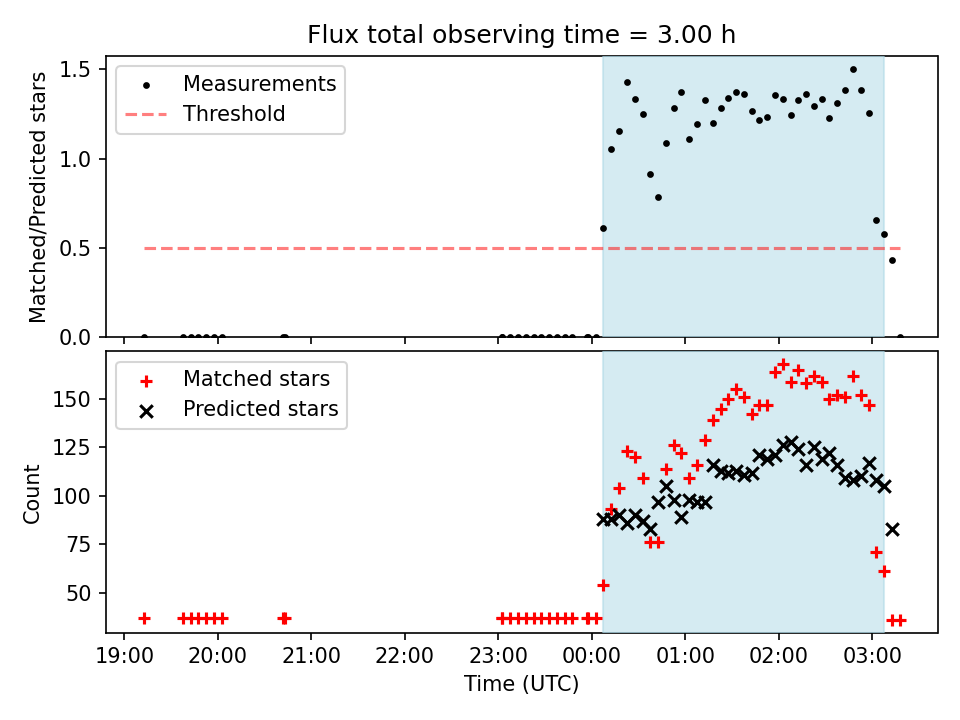 Flux total observing time = 3.00 h

Measurements
Threshold

Matched/Predicted stars

1.5
1.0
0.5
0.0

Matched stars
Predicted stars

Count

150
125
100
75
50

19:00 20:00 21:00 22:00 23:00 00:00 01:00 02:00 03:00

Time (UTC)